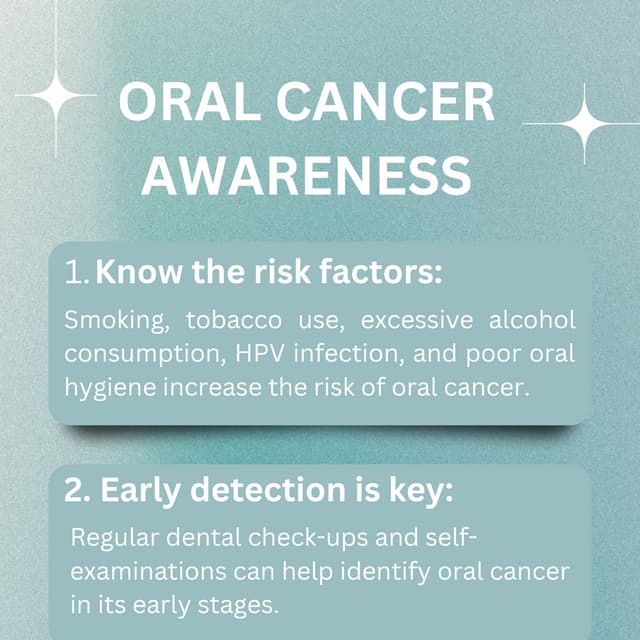 ORAL CANCER AWARENESS

1. Know the risk factors:

Smoking, tobacco use, excessive alcohol consumption, HPV infection, and poor oral hygiene increase the risk of oral cancer.

2. Early detection is key:

Regular dental check-ups and self-examinations can help identify oral cancer in its early stages.